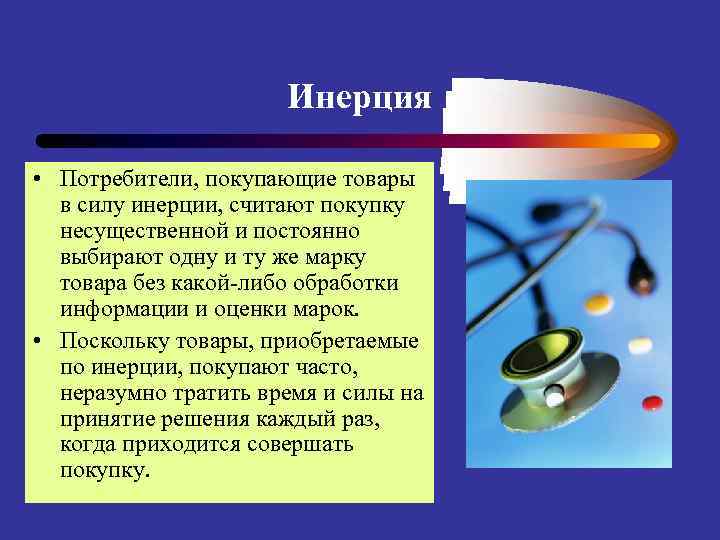 Инерция

• Потребители, покупающие товары в силу инерции, считают покупку несущественной и постоянно выбирают одну и ту же марку товара без какой-либо обработки информации и оценки марок.

• Поскольку товары, приобретаемые по инерции, покупают часто, неразумно тратить время и силы на принятие решения каждый раз, когда приходится совершать покупку.